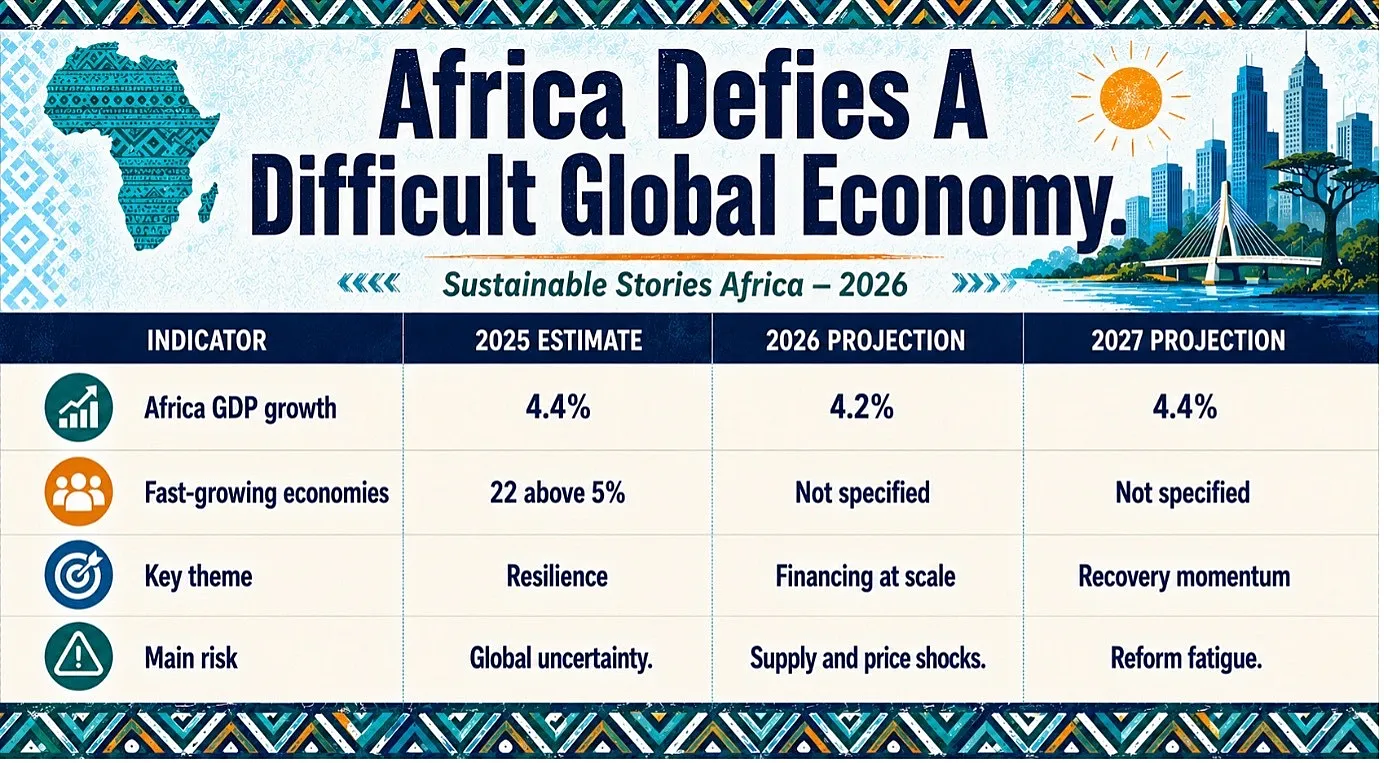 Africa Defies A Difficult Global Economy.

Sustainable Stories Africa – 2026

| INDICATOR | 2025 ESTIMATE | 2026 PROJECTION | 2027 PROJECTION |
|---|---|---|---|
| Africa GDP growth | 4.4% | 4.2% | 4.4% |
| Fast-growing economies | 22 above 5% | Not specified | Not specified |
| Key theme | Resilience | Financing at scale | Recovery momentum |
| Main risk | Global uncertainty. | Supply and price shocks. | Reform fatigue. |